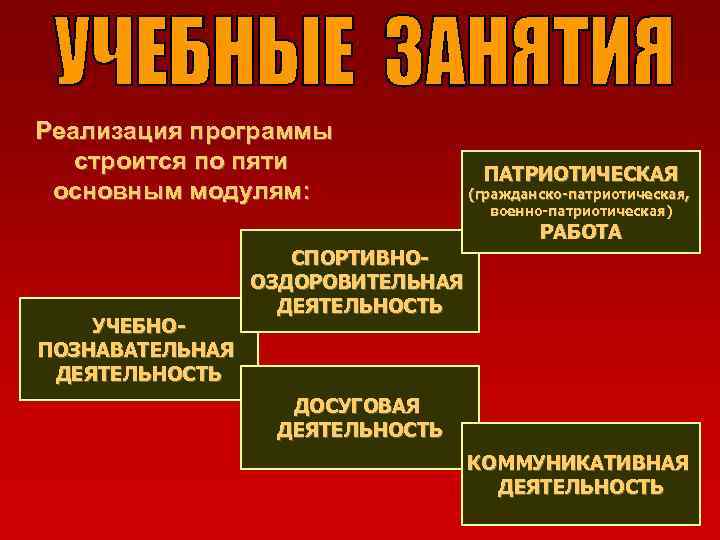 УЧЕБНЫЕ ЗАНЯТИЯ

Реализация программы строится по пяти основным модулям:

ПАТРИОТИЧЕСКАЯ (гражданско-патриотическая, военно-патриотическая) РАБОТА

СПОРТИВНО-ОЗДОРОВИТЕЛЬНАЯ ДЕЯТЕЛЬНОСТЬ

УЧЕБНО-ПОЗНАВАТЕЛЬНАЯ ДЕЯТЕЛЬНОСТЬ

ДОСУГОВАЯ ДЕЯТЕЛЬНОСТЬ

КОММУНИКАТИВНАЯ ДЕЯТЕЛЬНОСТЬ